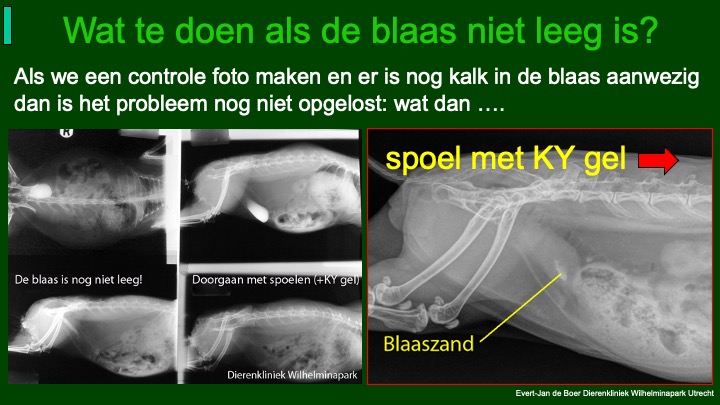 Wat te doen als de blaas niet leeg is?

Als we een controle foto maken en er is nog kalk in de blaas aanwezig dan is het probleem nog niet opgelost: wat dan ….

R

De blaas is nog niet leeg!

Doorgaan met spoelen (+KY gel)

Dierenkliniek Wilhelminapark

spoel met KY gel

Blaaszand

Evert-Jan de Boer Dierenkliniek Wilhelminapark Utrecht